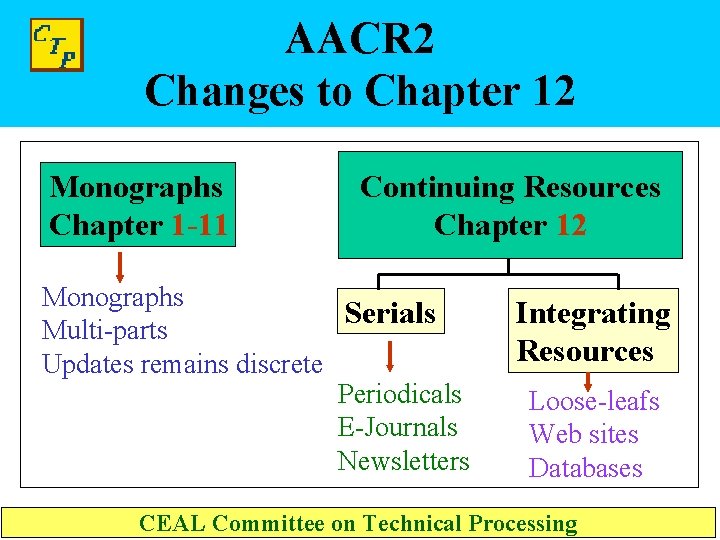 CTP

AACR2
Changes to Chapter 12

Monographs
Chapter 1-11

Monographs
Multi-parts
Updates remains discrete

Continuing Resources
Chapter 12

Serials

Periodicals
E-Journals
Newsletters

Integrating Resources

Loose-leafs
Web sites
Databases

CEAL Committee on Technical Processing